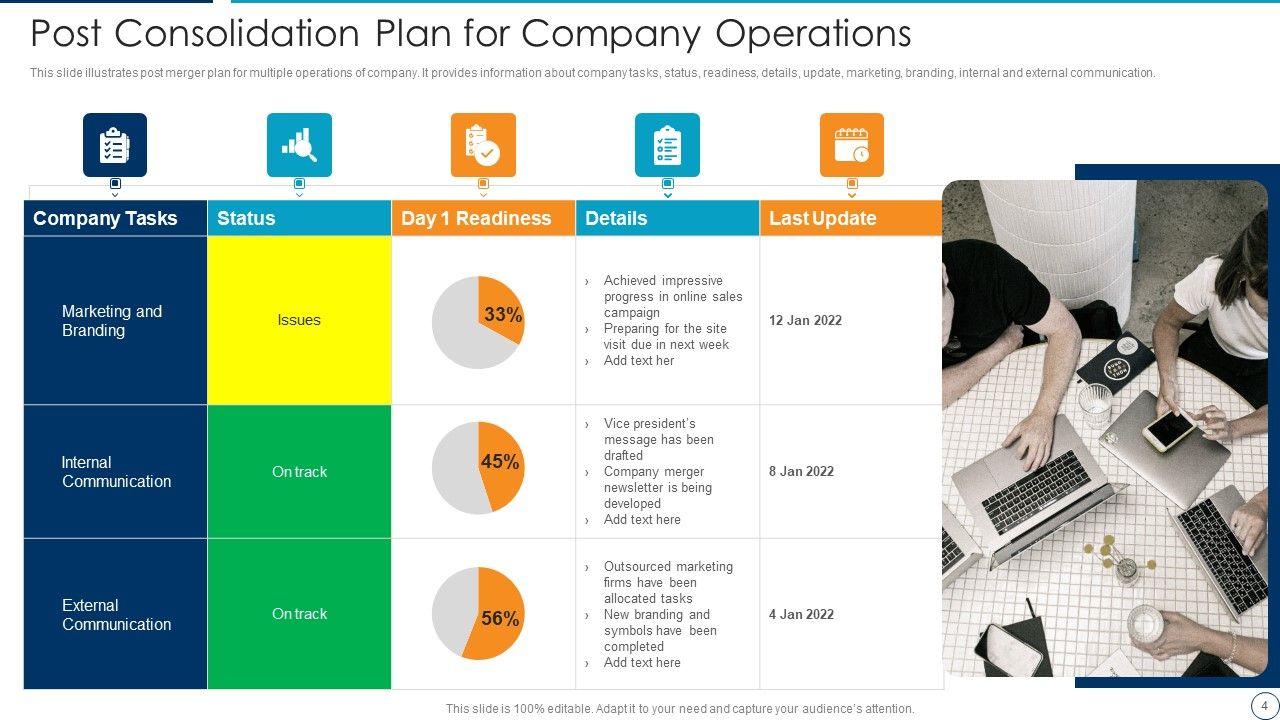 Post Consolidation Plan for Company Operations

This slide illustrates post merger plan for multiple operations of company. It provides information about company tasks, status, readiness, details, update, marketing, branding, internal and external communication.

| Company Tasks | Status | Day 1 Readiness | Details | Last Update |
|---|---|---|---|---|
| Marketing and Branding | Issues | 33% | › Achieved impressive progress in online sales campaign › Preparing for the site visit due in next week › Add text her | 12 Jan 2022 |
| Internal Communication | On track | 45% | › Vice president's message has been drafted › Company merger newsletter is being developed › Add text here | 8 Jan 2022 |
| External Communication | On track | 56% | › Outsourced marketing firms have been allocated tasks › New branding and symbols have been completed › Add text here | 4 Jan 2022 |

This slide is 100% editable. Adapt it to your need and capture your audience's attention.

4